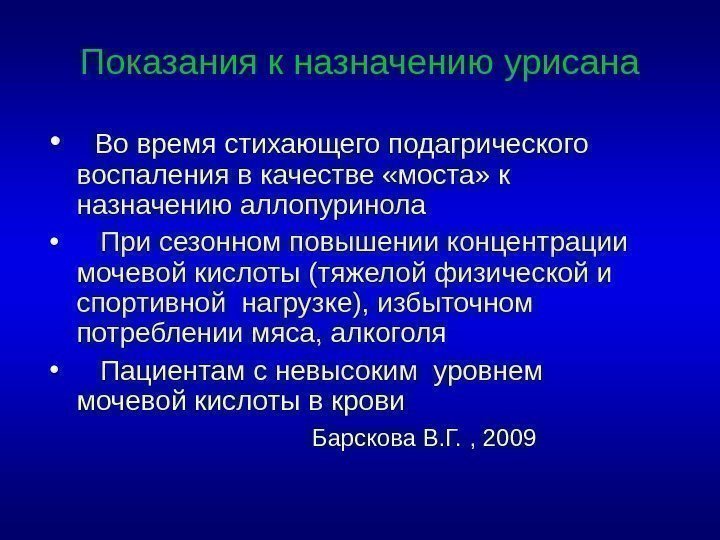 Показания к назначению урисана

• Во время стихающего подагрического воспаления в качестве «моста» к назначению аллопуринола

• При сезонном повышении концентрации мочевой кислоты (тяжелой физической и спортивной нагрузке), избыточном потреблении мяса, алкоголя

• Пациентам с невысоким уровнем мочевой кислоты в крови

Барскова В.Г. , 2009